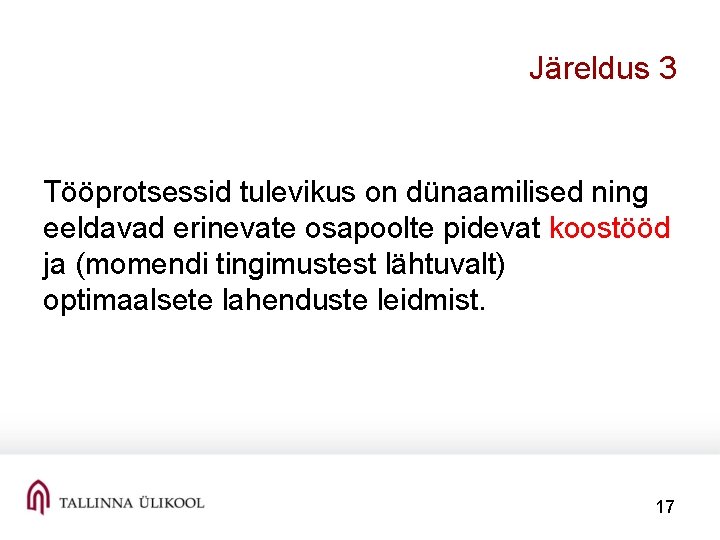 Järeldus 3

Tööprotsessid tulevikus on dünaamilised ning eeldavad erinevate osapoolte pidevat koostööd ja (momendi tingimustest lähtuvalt) optimaalsete lahenduste leidmist.

TALLINNA ÜLIKOOL

17